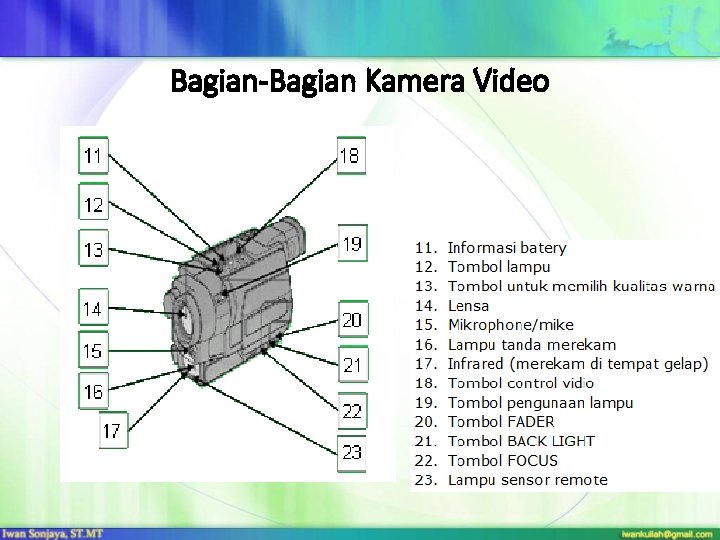 Bagian-Bagian Kamera Video

11
12
13
14
15
16
17
18
19
20
21
22
23

11. Informasi batery
12. Tombol lampu
13. Tombol untuk memilih kualitas warna
14. Lensa
15. Mikrophone/mike
16. Lampu tanda merekam
17. Infrared (merekam di tempat gelap)
18. Tombol control vidio
19. Tombol pengunaan lampu
20. Tombol FADER
21. Tombol BACK LIGHT
22. Tombol FOCUS
23. Lampu sensor remote

Iwan Sonjaya, ST.MT
iwankuliah@gmail.com